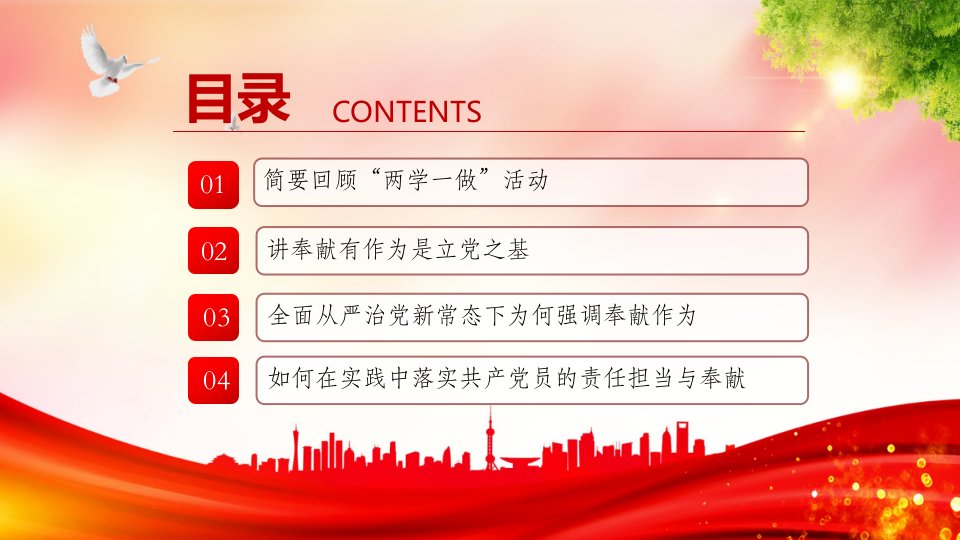 目录 CONTENTS

01 简要回顾“两学一做”活动

02 讲奉献有作为是立党之基

03 全面从严治党新常态下为何强调奉献作为

04 如何在实践中落实共产党员的责任担当与奉献